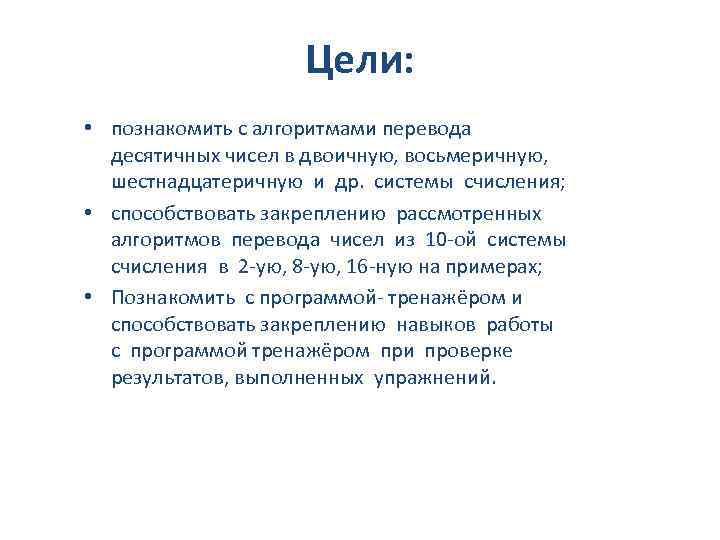 Цели:

• познакомить с алгоритмами перевода десятичных чисел в двоичную, восьмеричную, шестнадцатеричную и др. системы счисления;

• способствовать закреплению рассмотренных алгоритмов перевода чисел из 10-ой системы счисления в 2-ую, 8-ую, 16-ную на примерах;

• Познакомить с программой- тренажёром и способствовать закреплению навыков работы с программой тренажёром при проверке результатов, выполненных упражнений.